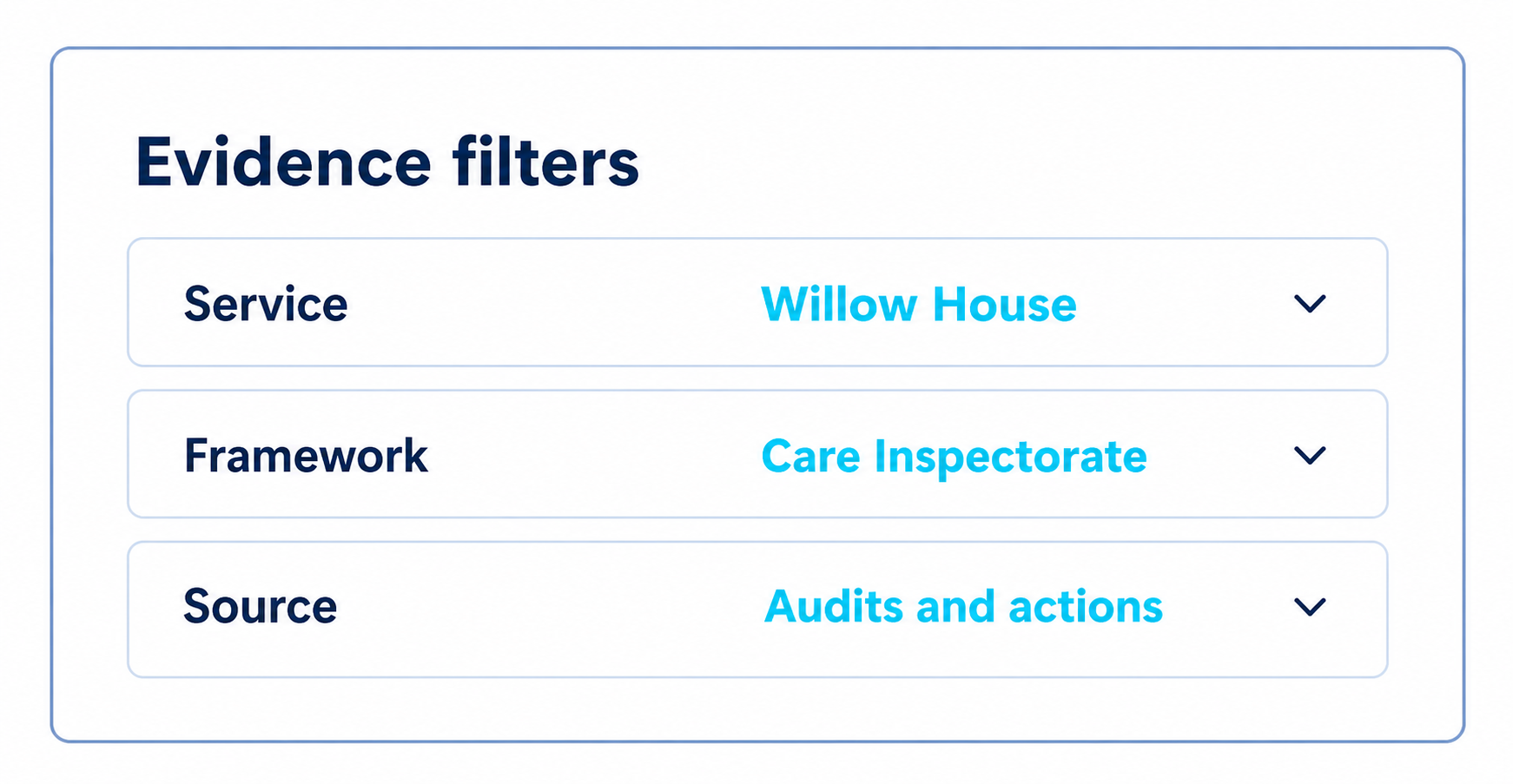 Evidence filters

Service Willow House

Framework Care Inspectorate

Source Audits and actions